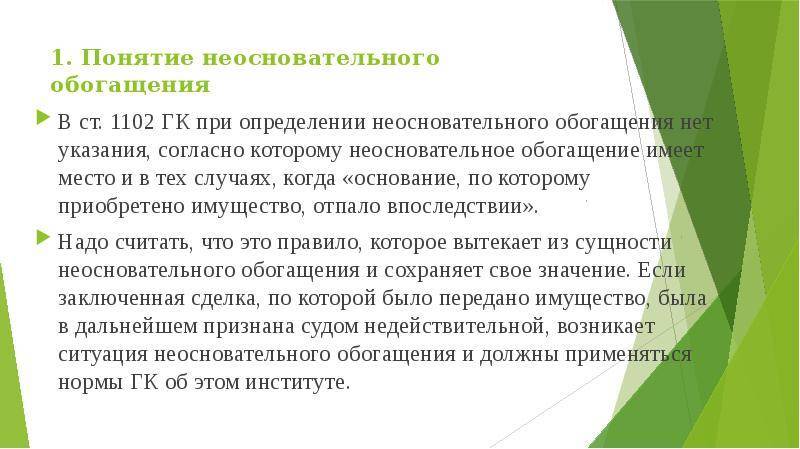 1. Понятие неосновательного обогащения

В ст. 1102 ГК при определении неосновательного обогащения нет указания, согласно которому неосновательное обогащение имеет место и в тех случаях, когда «основание, по которому приобретено имущество, отпало впоследствии».

Надо считать, что это правило, которое вытекает из сущности неосновательного обогащения и сохраняет свое значение. Если заключенная сделка, по которой было передано имущество, была в дальнейшем признана судом недействительной, возникает ситуация неосновательного обогащения и должны применяться нормы ГК об этом институте.